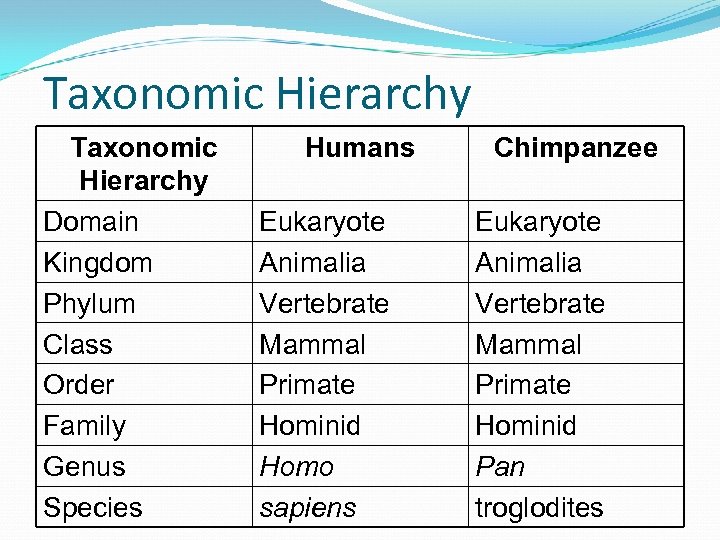 Taxonomic Hierarchy

| Taxonomic Hierarchy | Humans | Chimpanzee |
|---|---|---|
| Domain | Eukaryote | Eukaryote |
| Kingdom | Animalia | Animalia |
| Phylum | Vertebrate | Vertebrate |
| Class | Mammal | Mammal |
| Order | Primate | Primate |
| Family | Hominid | Hominid |
| Genus | Homo | Pan |
| Species | sapiens | troglodites |